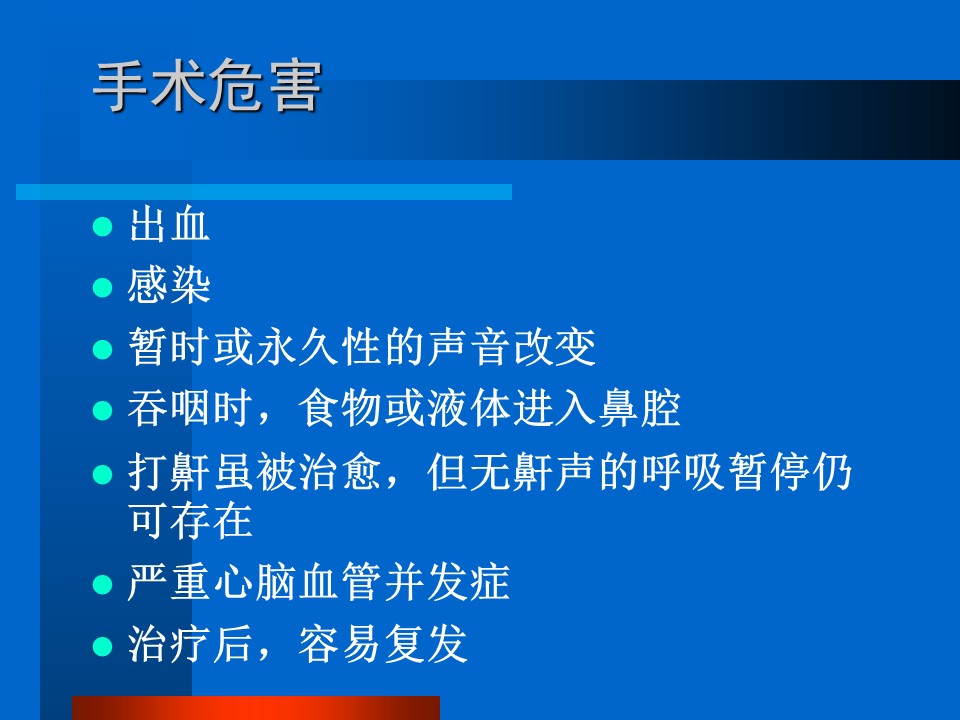 手术危害

- 出血
- 感染
- 暂时或永久性的声音改变
- 吞咽时，食物或液体进入鼻腔
- 打鼾虽被治愈，但无鼾声的呼吸暂停仍可存在
- 严重心脑血管并发症
- 治疗后，容易复发